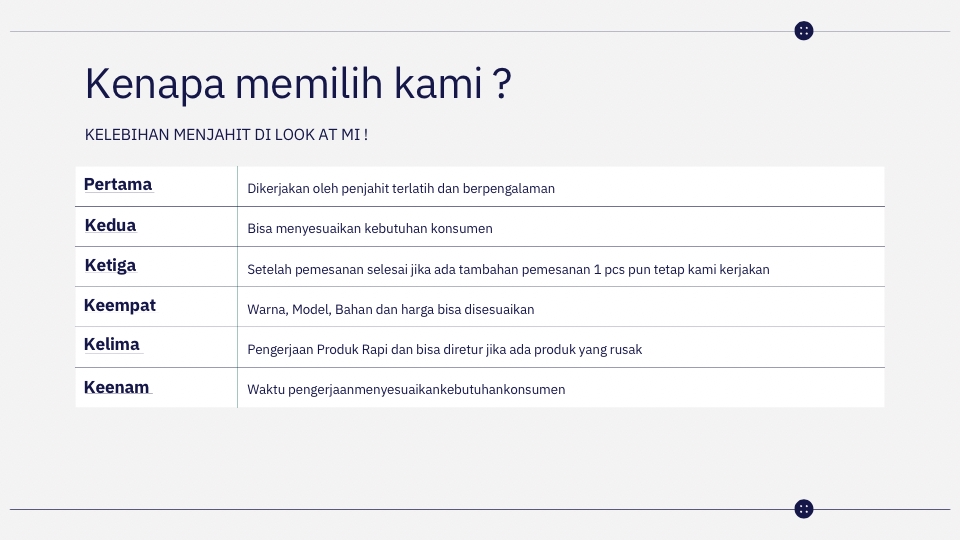 Kenapa memilih kami ?

KELEBIHAN MENJAHIT DI LOOK AT MI !

| Pertama | Dikerjakan oleh penjahit terlatih dan berpengalaman |
|---|---|
| Kedua | Bisa menyesuaikan kebutuhan konsumen |
| Ketiga | Setelah pemesanan selesai jika ada tambahan pemesanan 1 pcs pun tetap kami kerjakan |
| Keempat | Warna, Model, Bahan dan harga bisa disesuaikan |
| Kelima | Pengerjaan Produk Rapi dan bisa diretur jika ada produk yang rusak |
| Keenam | Waktu pengerjaanmenyesuaikankebutuhankonsumen |